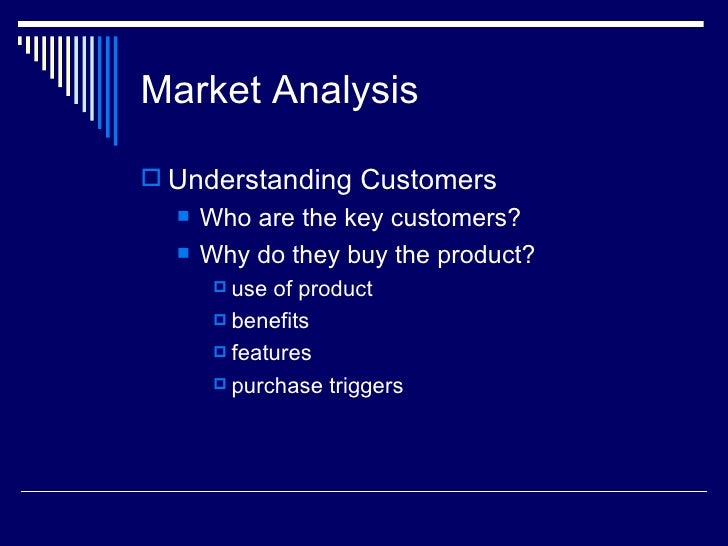 Market Analysis

Understanding Customers

Who are the key customers?

Why do they buy the product?

use of product

benefits

features

purchase triggers